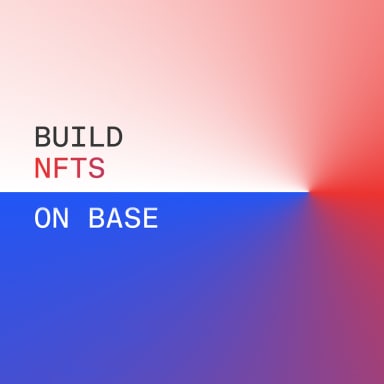 BUILD
NFTS
ON BASE